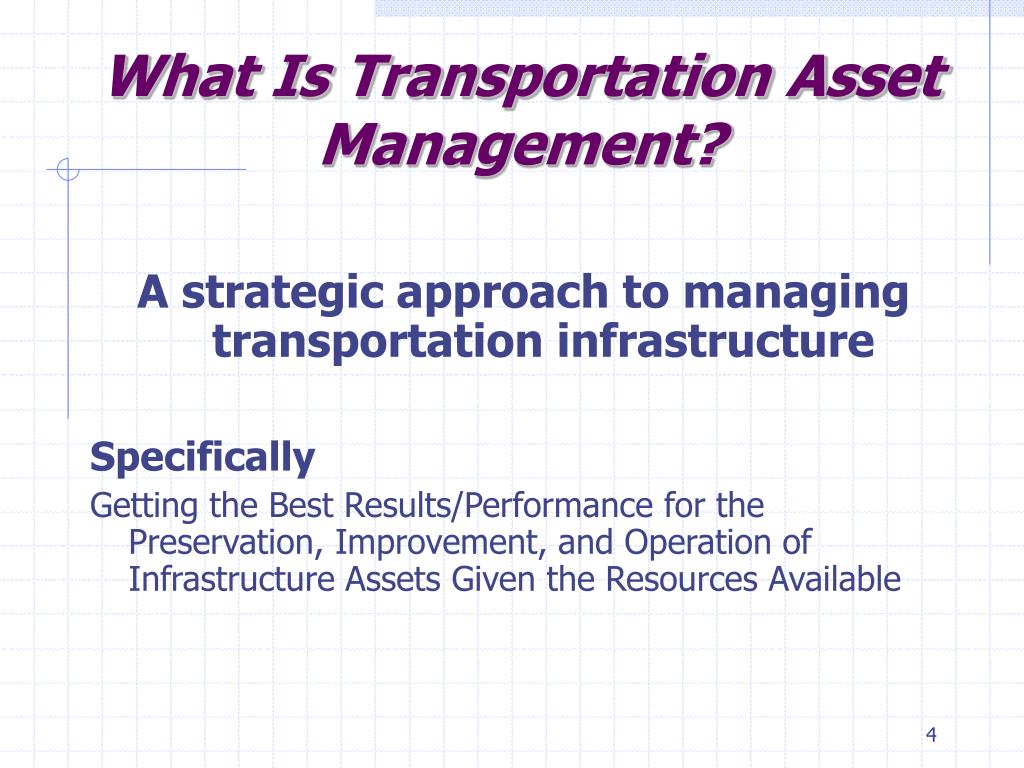 What Is Transportation Asset Management?

A strategic approach to managing transportation infrastructure

Specifically

Getting the Best Results/Performance for the Preservation, Improvement, and Operation of Infrastructure Assets Given the Resources Available

4